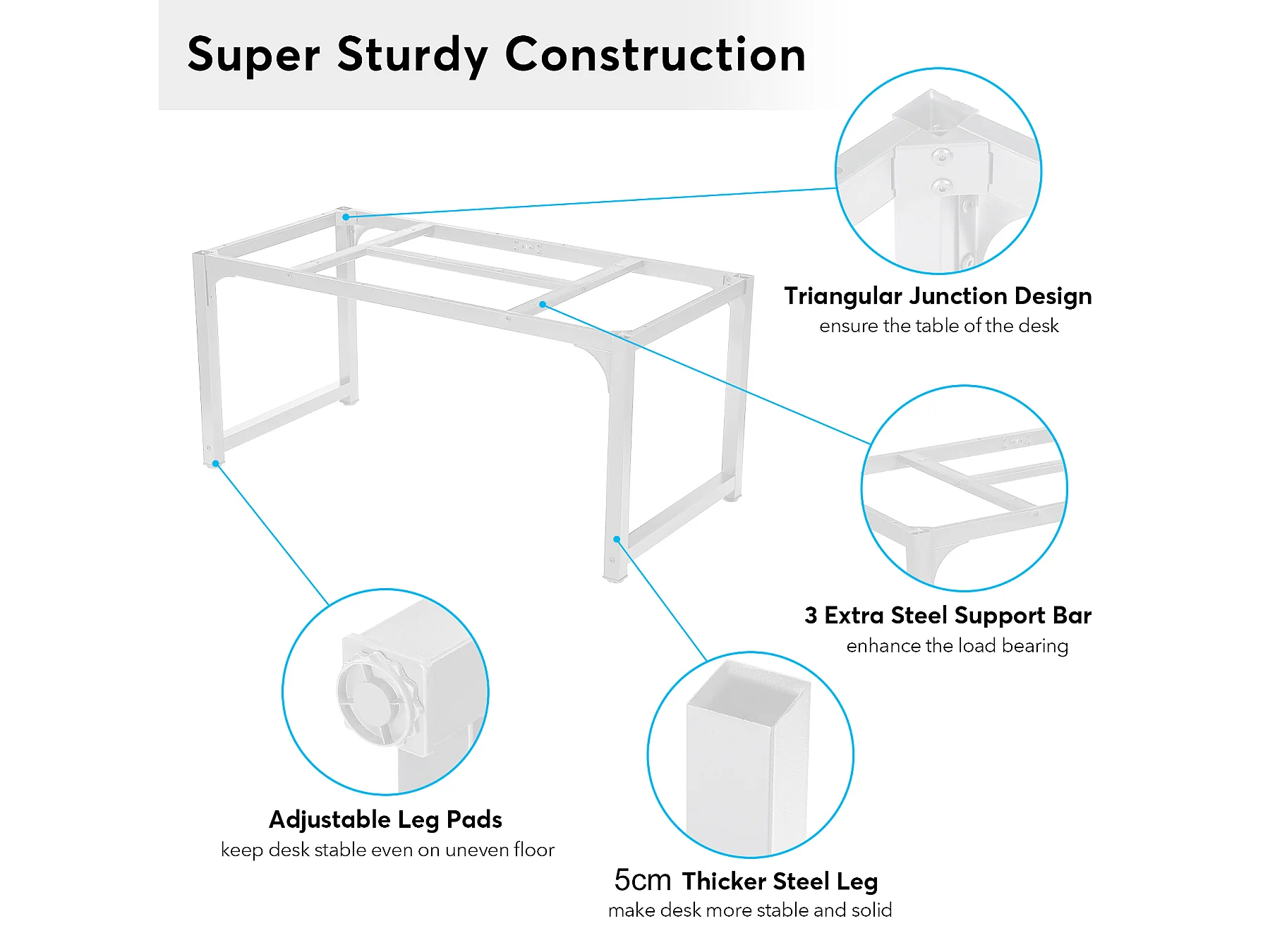 Super Sturdy Construction

Triangular Junction Design
ensure the table of the desk

3 Extra Steel Support Bar
enhance the load bearing

Adjustable Leg Pads
keep desk stable even on uneven floor

5cm Thicker Steel Leg
make desk more stable and solid